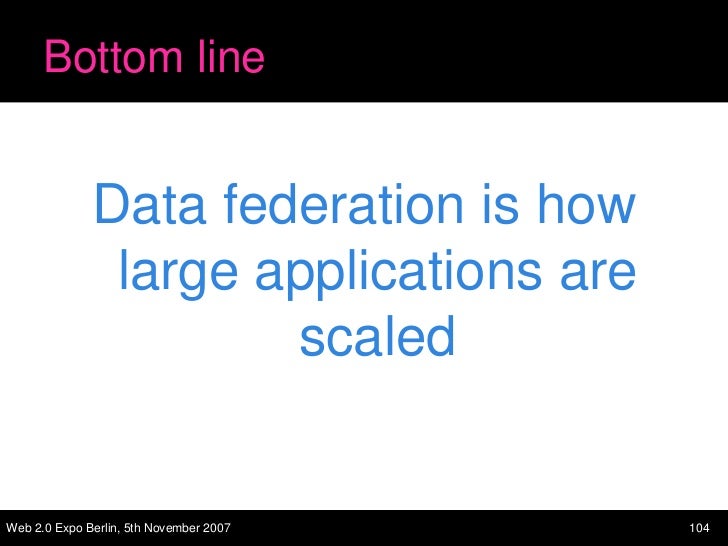 Bottom line

Data federation is how large applications are scaled

Web 2.0 Expo Berlin, 5th November 2007

104